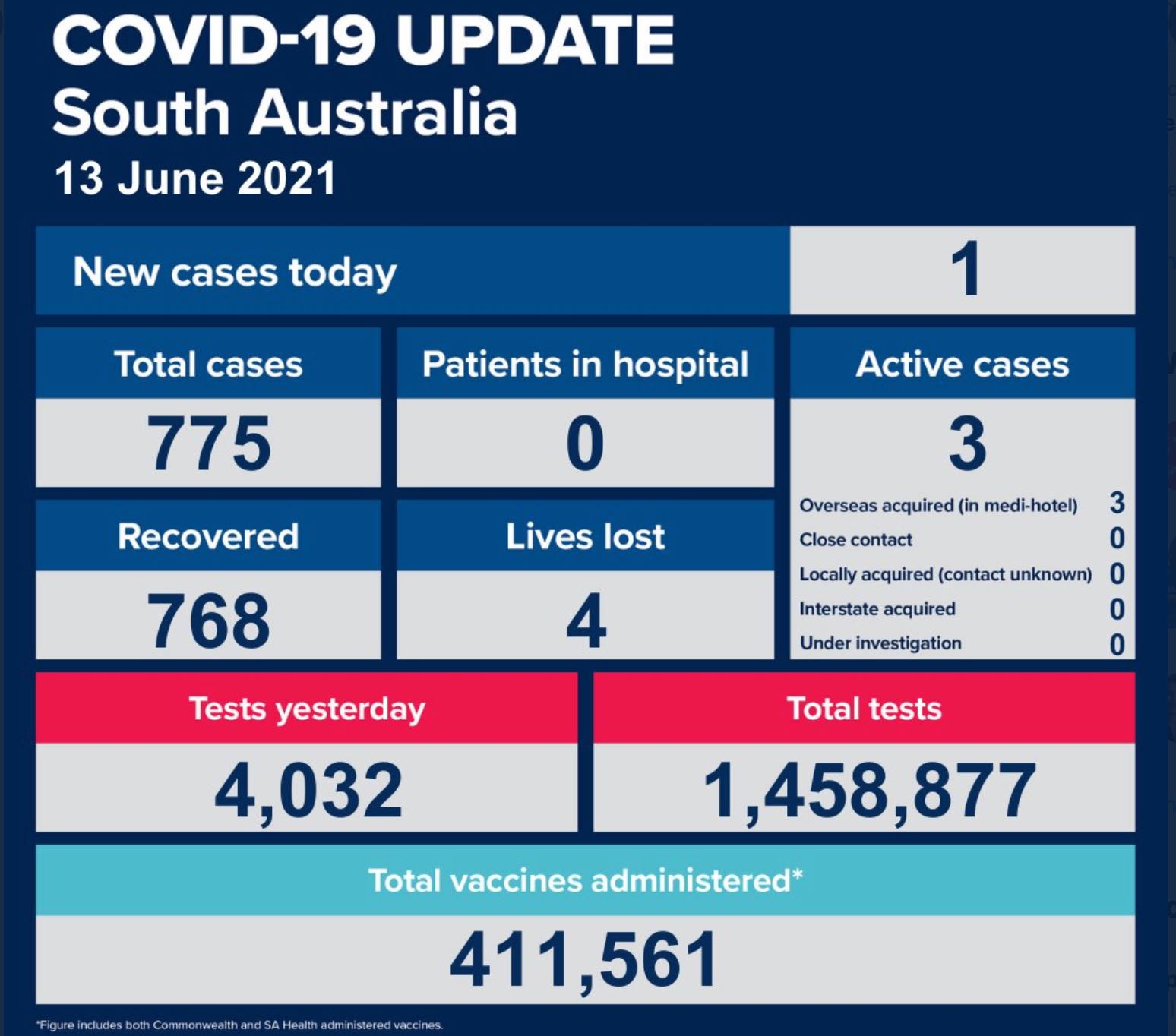 COVID-19 UPDATE
South Australia
13 June 2021

New cases today
1

Total cases
775

Patients in hospital
0

Active cases
3

Overseas acquired (in medi-hotel) 3
Close contact 0
Locally acquired (contact unknown) 0
Interstate acquired 0
Under investigation 0

Recovered
768

Lives lost
4

Tests yesterday
4,032

Total tests
1,458,877

Total vaccines administered*
411,561

*Figure includes both Commonwealth and SA Health administered vaccines.